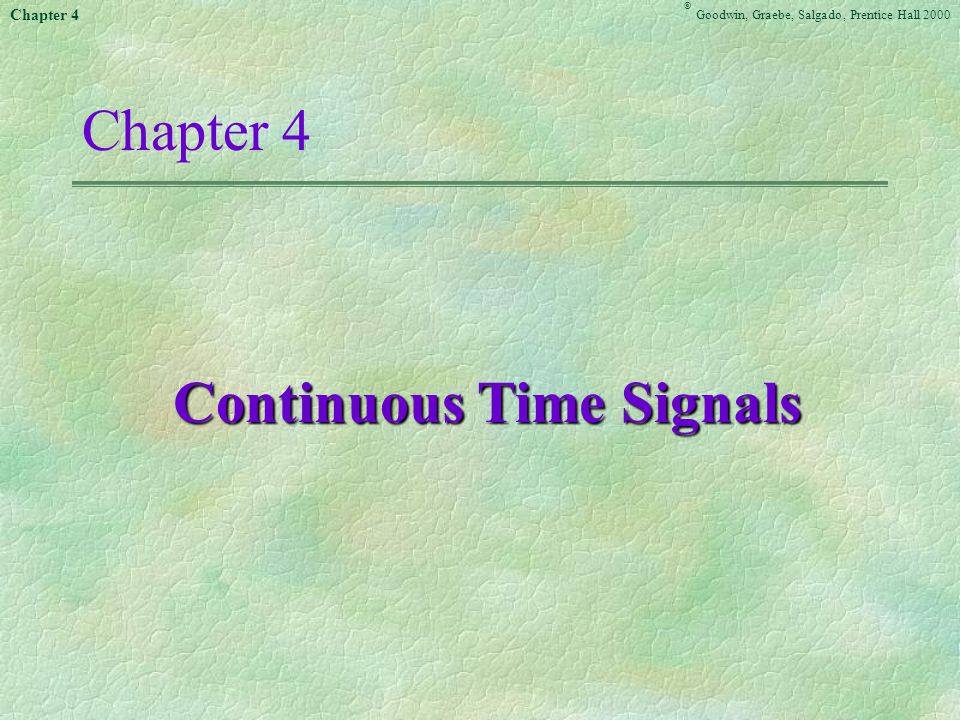 Chapter 4

© Goodwin, Graebe, Salgado, Prentice Hall 2000

Chapter 4

Continuous Time Signals